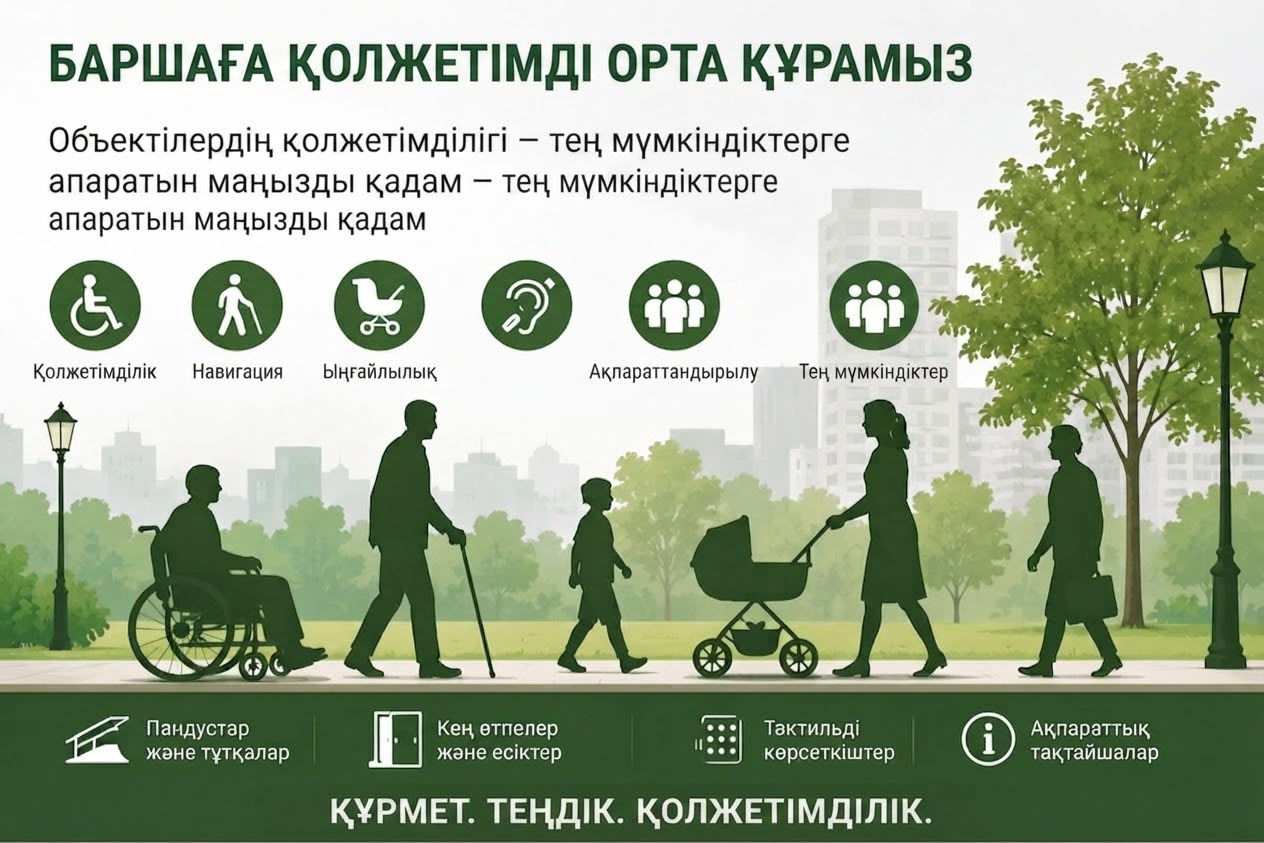 БАРШАҒА ҚОЛЖЕТІМДІ ОРТА ҚҰРАМЫЗ

Объектілердің қолжетімділігі – тең мүмкіндіктерге апаратын маңызды қадам – тең мүмкіндіктерге апаратын маңызды қадам

Қолжетімділік

Навигация

Ыңғайлылық

Ақпараттандырылу

Тең мүмкіндіктер

Пандустар және тұтқалар

Кең өтпелер және есіктер

Тактильді көрсеткіштер

Ақпараттық тақтайшалар

ҚҰРМЕТ. ТЕҢДІК. ҚОЛЖЕТІМДІЛІК.